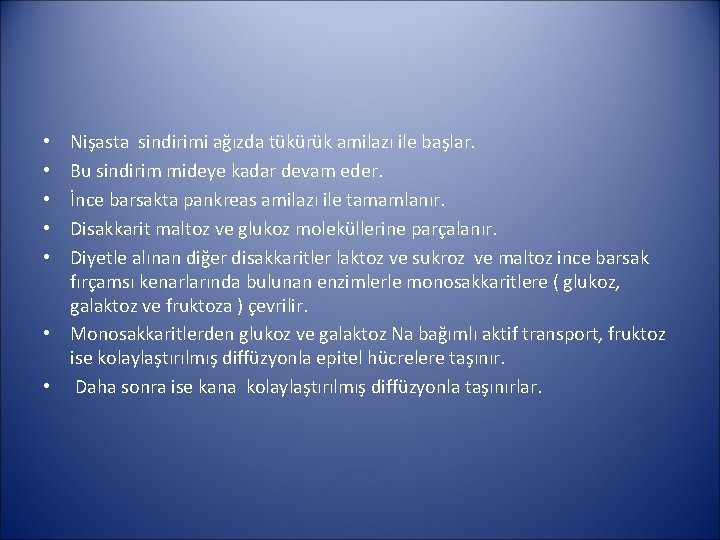 • Nişasta sindirimi ağızda tükürük amilazı ile başlar.
• Bu sindirim mideye kadar devam eder.
• İnce barsakta pankreas amilazı ile tamamlanır.
• Disakkarit maltoz ve glukoz moleküllerine parçalanır.
• Diyetle alınan diğer disakkaritler laktoz ve sukroz ve maltoz ince barsak fırçamsı kenarlarında bulunan enzimlerle monosakkaritlere ( glukoz, galaktoz ve fruktoza ) çevrilir.
• Monosakkaritlerden glukoz ve galaktoz Na bağımlı aktif transport, fruktoz ise kolaylaştırılmış diffüzyonla epitel hücrelere taşınır.
• Daha sonra ise kana kolaylaştırılmış diffüzyonla taşınırlar.